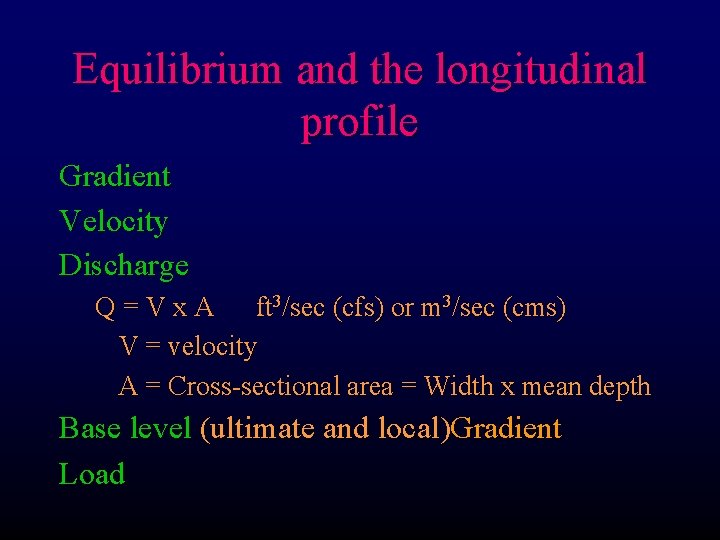 Equilibrium and the longitudinal profile

Gradient

Velocity

Discharge

Q = V x A      ft$^3$/sec (cfs) or m$^3$/sec (cms)

V = velocity

A = Cross-sectional area = Width x mean depth

Base level (ultimate and local)Gradient

Load